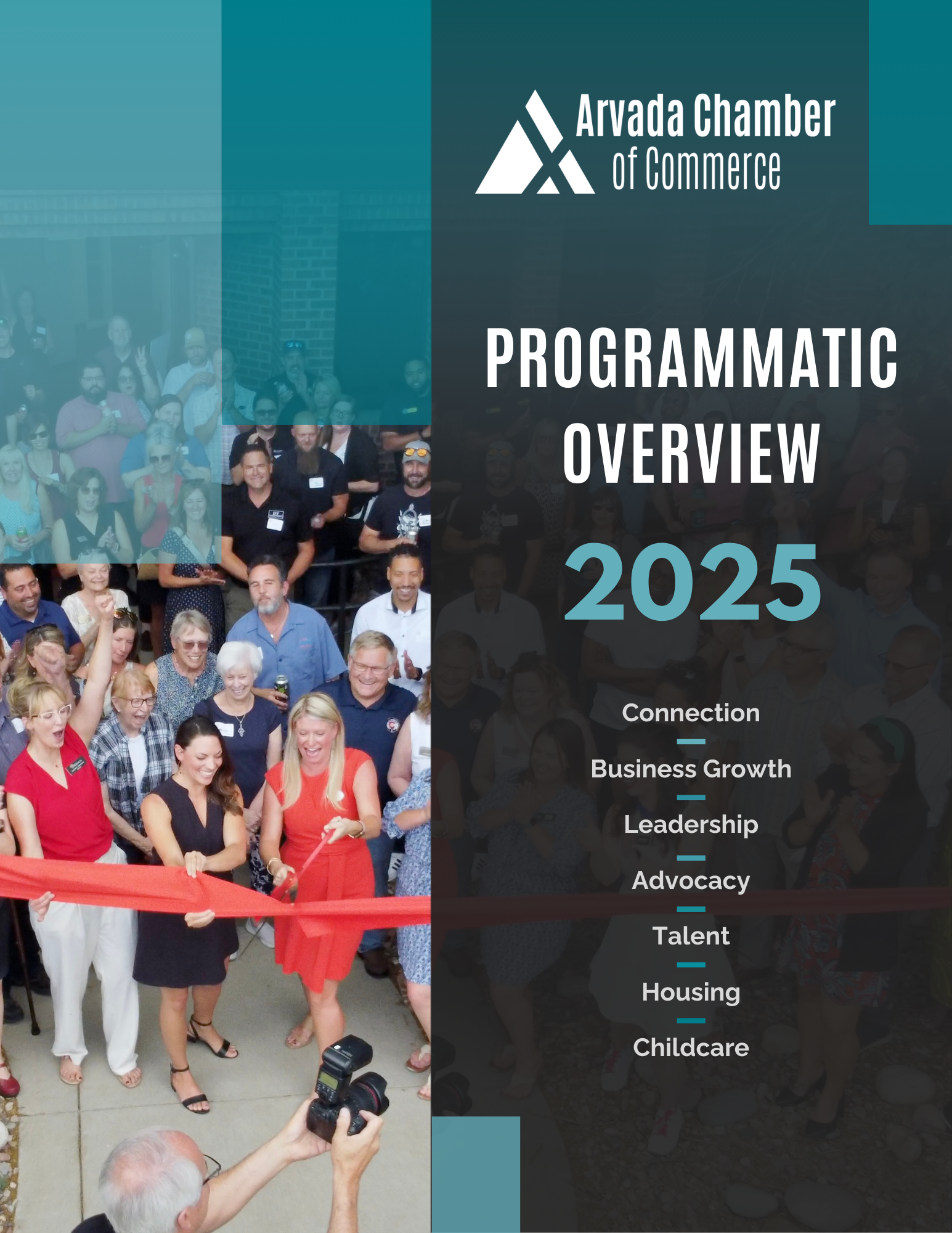 Arvada Chamber of Commerce

PROGRAMMATIC OVERVIEW

2025

Connection

Business Growth

Leadership

Advocacy

Talent

Housing

Childcare